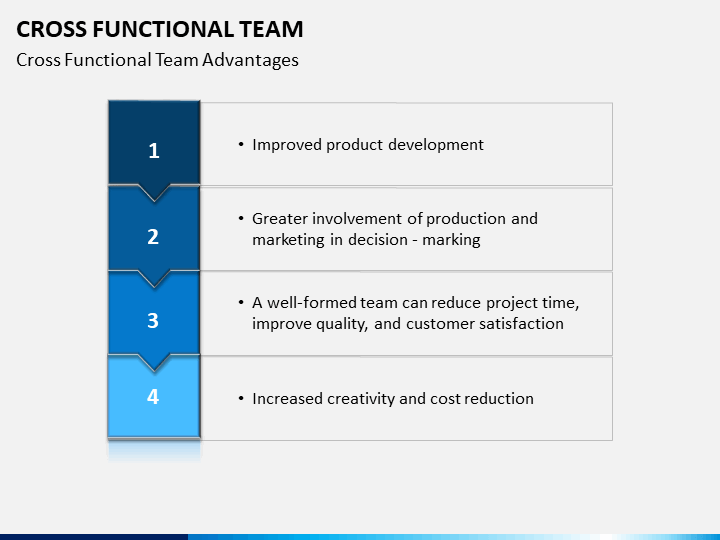 CROSS FUNCTIONAL TEAM
Cross Functional Team Advantages

1
• Improved product development

2
• Greater involvement of production and marketing in decision - marking

3
• A well-formed team can reduce project time, improve quality, and customer satisfaction

4
• Increased creativity and cost reduction